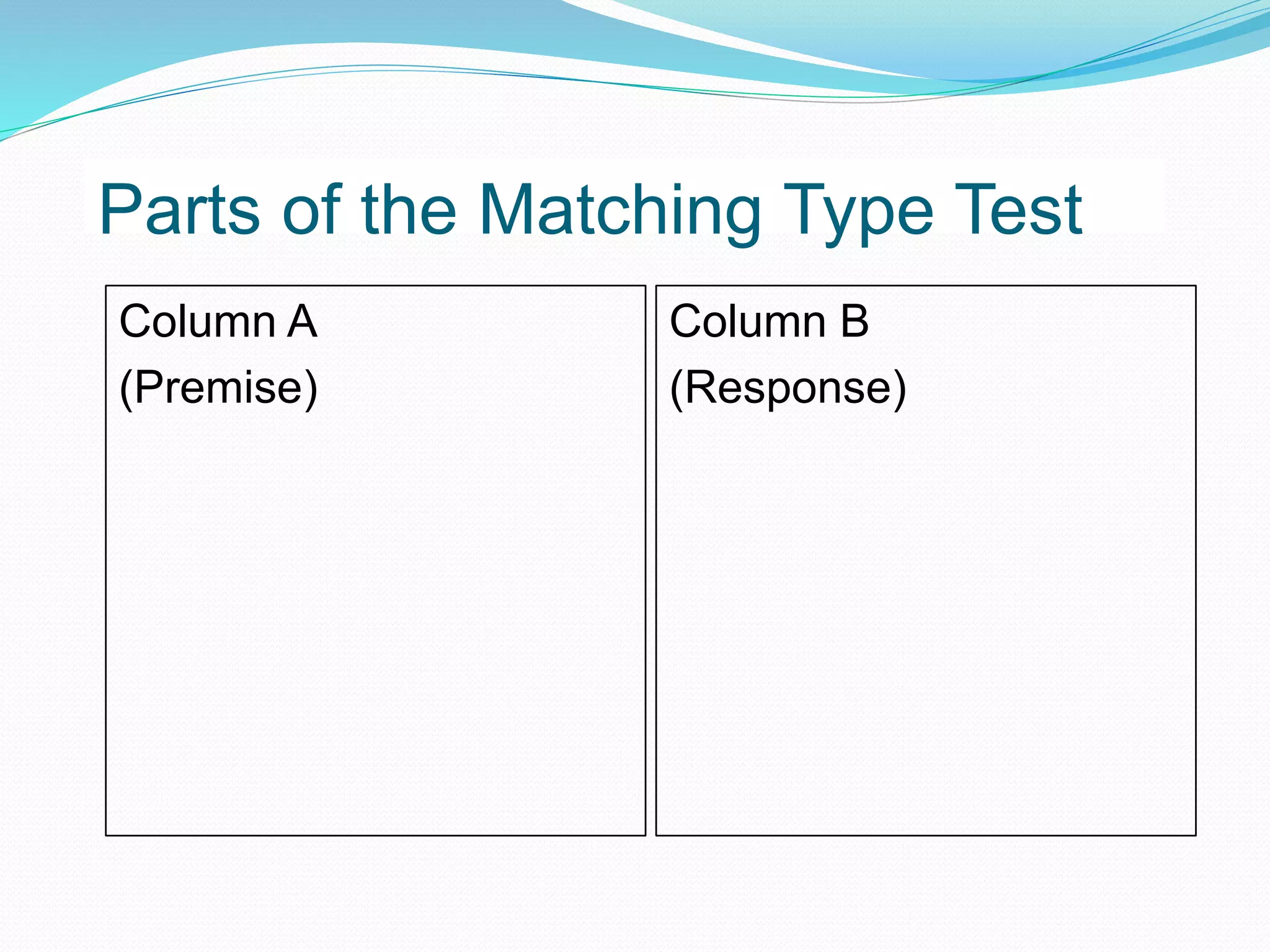 Parts of the Matching Type Test

Column A
(Premise)

Column B
(Response)